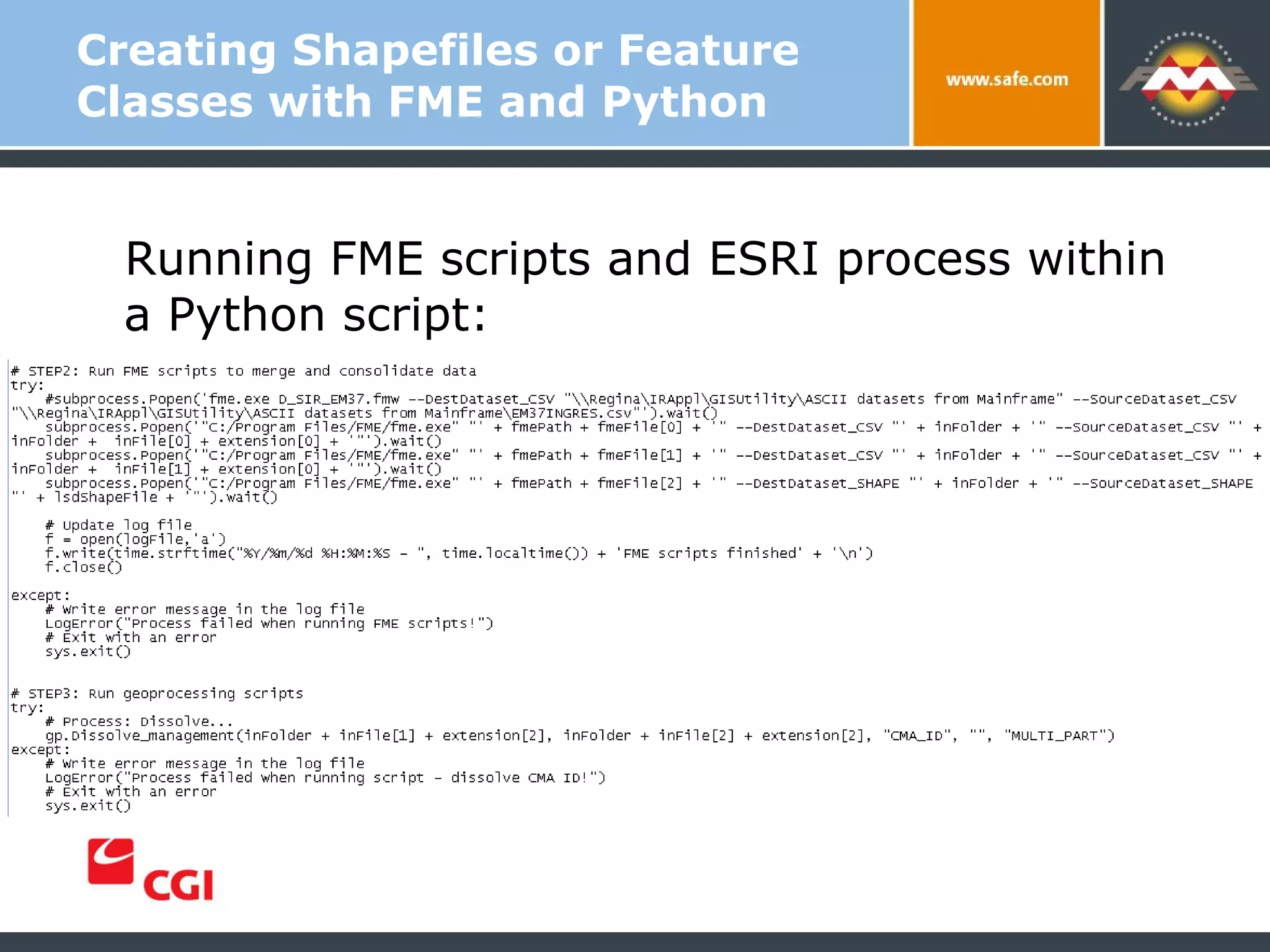 Creating Shapefiles or Feature Classes with FME and Python

www.safe.com

FME

Running FME scripts and ESRI process within a Python script:

# STEP2: Run FME scripts to merge and consolidate data
try:
    #subprocess.Popen('fme.exe D_SIR_EM37.fmw --DestDataset_CSV "\\Regina\IRAppl\GISUtility\ASCII datasets from Mainframe" --SourceDataset_CSV "\\Regina\IRAppl\GISUtility\ASCII datasets from Mainframe\EM37INGRES.csv"').wait()
    subprocess.Popen('"C:/Program Files/FME/fme.exe" "' + fmePath + fmeFile[0] + '" --DestDataset_CSV "' + inFolder + '" --SourceDataset_CSV "' + inFolder + inFile[0] + extension[0] + '"').wait()
    subprocess.Popen('"C:/Program Files/FME/fme.exe" "' + fmePath + fmeFile[1] + '" --DestDataset_CSV "' + inFolder + '" --SourceDataset_CSV "' + inFolder + inFile[1] + extension[0] + '"').wait()
    subprocess.Popen('"C:/Program Files/FME/fme.exe" "' + fmePath + fmeFile[2] + '" --DestDataset_SHAPE "' + inFolder + '" --SourceDataset_SHAPE "' + lsdShapeFile + '"').wait()

    # Update log file
    f = open(logFile,'a')
    f.write(time.strftime("%Y/%m/%d %H:%M:%S - ", time.localtime()) + 'FME scripts finished' + '\n')
    f.close()

except:
    # Write error message in the log file
    LogError("Process failed when running FME scripts!")
    # Exit with an error
    sys.exit()

# STEP3: Run geoprocessing scripts
try:
    # Process: Dissolve...
    gp.Dissolve_management(inFolder + inFile[1] + extension[2], inFolder + inFile[2] + extension[2], "CMA_ID", "", "MULTI_PART")
except:
    # Write error message in the log file
    LogError("Process failed when running script - dissolve CMA ID!")
    # Exit with an error
    sys.exit()

CGI